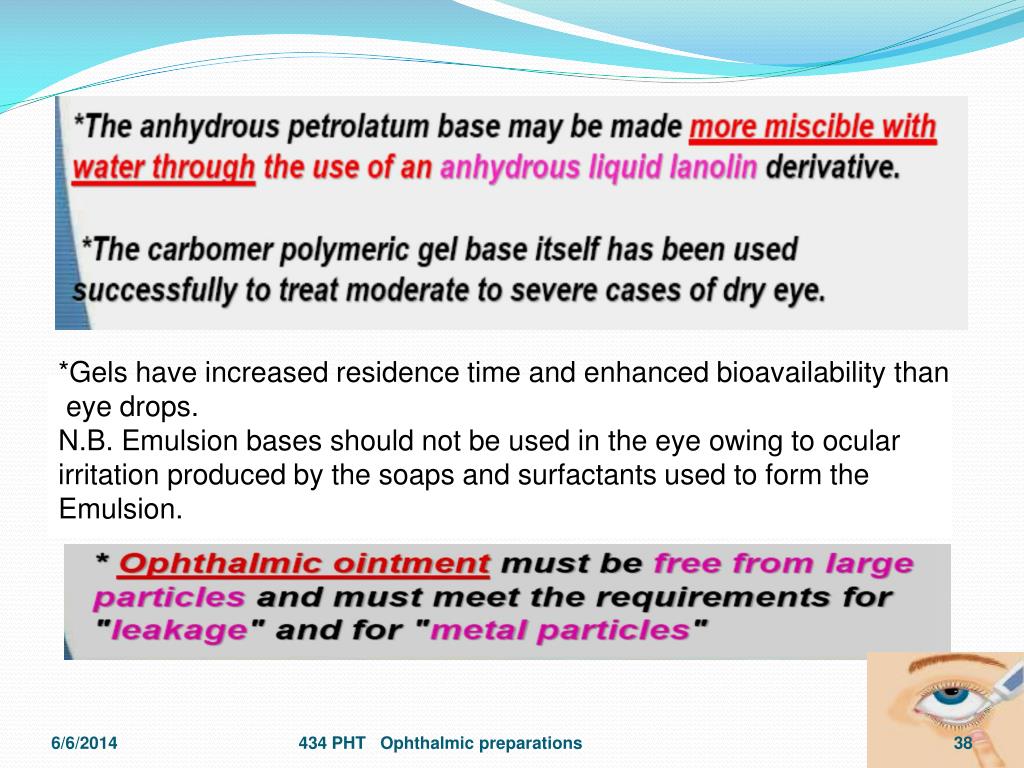 *The anhydrous petrolatum base may be made more miscible with water through the use of an anhydrous liquid lanolin derivative.

*The carbomer polymeric gel base itself has been used successfully to treat moderate to severe cases of dry eye.

*Gels have increased residence time and enhanced bioavailability than eye drops.
N.B. Emulsion bases should not be used in the eye owing to ocular irritation produced by the soaps and surfactants used to form the Emulsion.

* Ophthalmic ointment must be free from large particles and must meet the requirements for "leakage" and for "metal particles"

6/6/2014 434 PHT Ophthalmic preparations 38